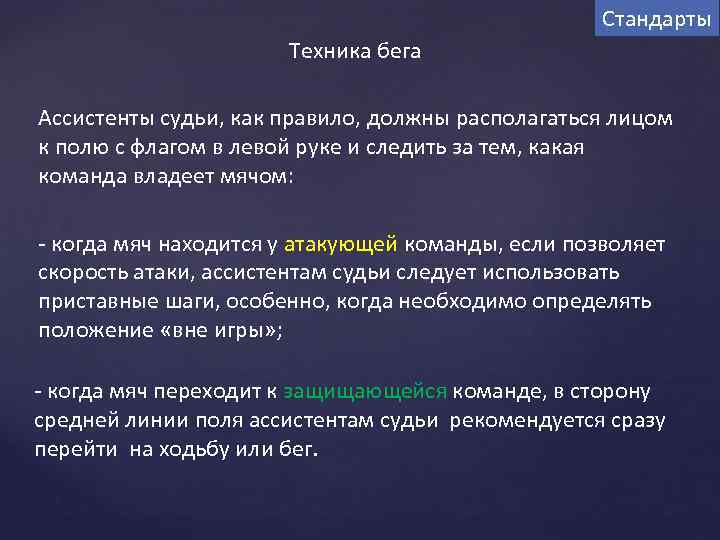 Стандарты

Техника бега

Ассистенты судьи, как правило, должны располагаться лицом к полю с флагом в левой руке и следить за тем, какая команда владеет мячом:

- когда мяч находится у атакующей команды, если позволяет скорость атаки, ассистентам судьи следует использовать приставные шаги, особенно, когда необходимо определять положение «вне игры»;

- когда мяч переходит к защищающейся команде, в сторону средней линии поля ассистентам судьи рекомендуется сразу перейти на ходьбу или бег.